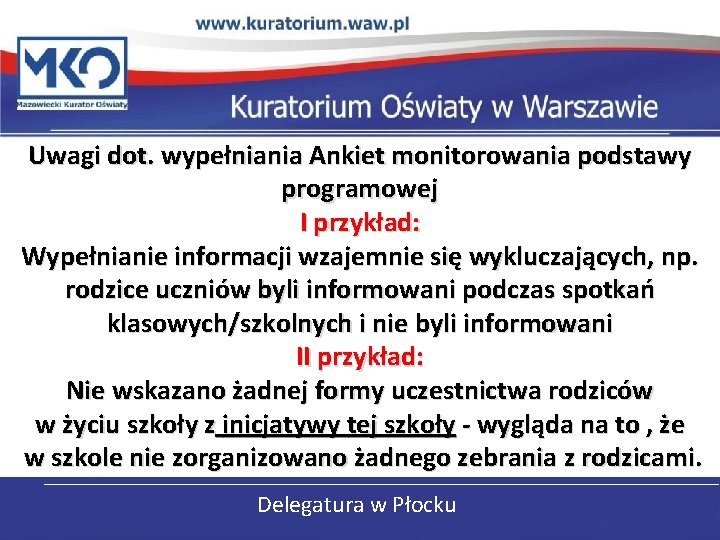 www.kuratorium.waw.pl

MKO
Mazowiecki Kurator Oświaty

Kuratorium Oświaty w Warszawie

Uwagi dot. wypełniania Ankiet monitorowania podstawy programowej

I przykład:

Wypełnianie informacji wzajemnie się wykluczających, np. rodzice uczniów byli informowani podczas spotkań klasowych/szkolnych i nie byli informowani

II przykład:

Nie wskazano żadnej formy uczestnictwa rodziców w życiu szkoły z inicjatywy tej szkoły - wygląda na to , że w szkole nie zorganizowano żadnego zebrania z rodzicami.

Delegatura w Płocku